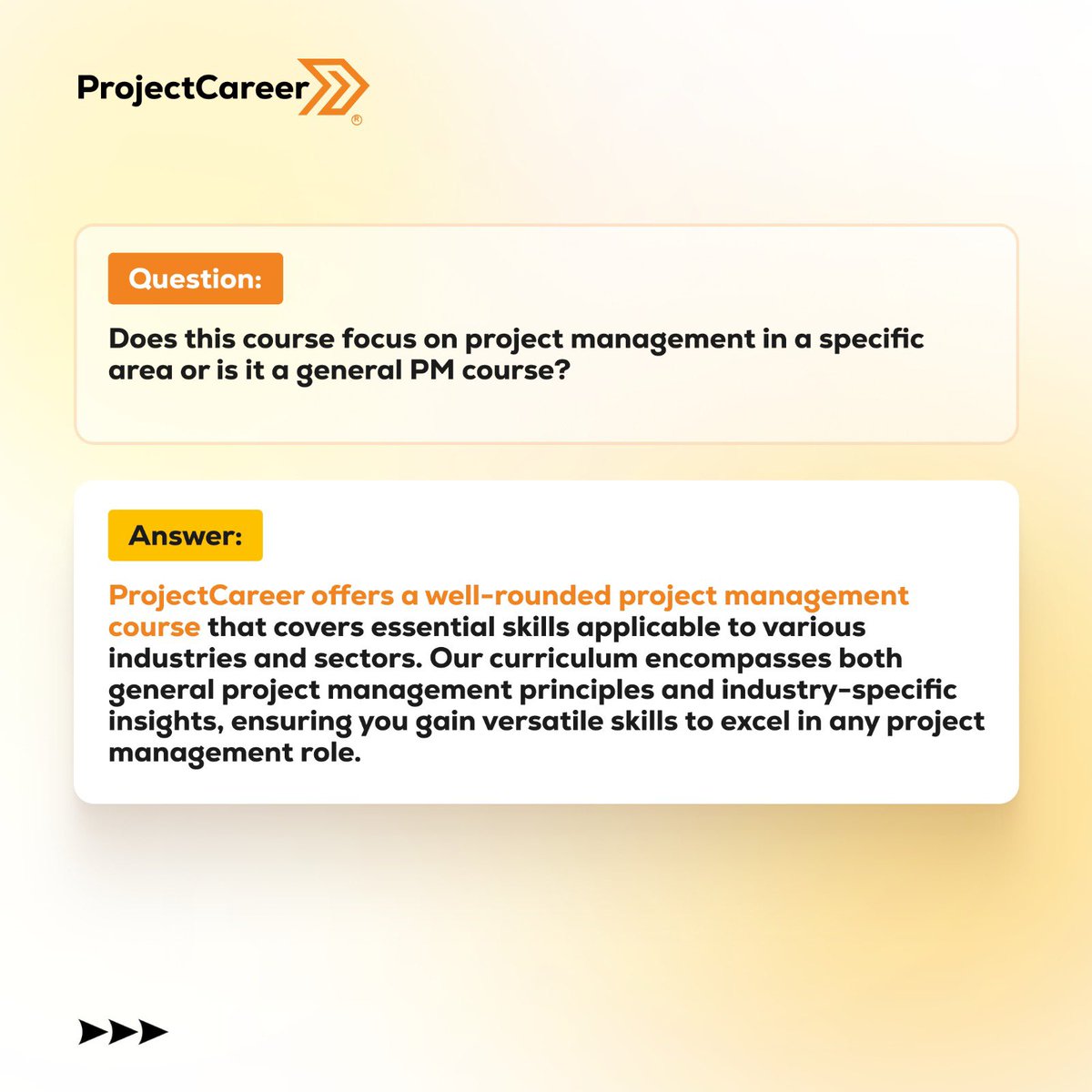 ProjectCareer®

Question:

Does this course focus on project management in a specific area or is it a general PM course?

Answer:

ProjectCareer offers a well-rounded project management course that covers essential skills applicable to various industries and sectors. Our curriculum encompasses both general project management principles and industry-specific insights, ensuring you gain versatile skills to excel in any project management role.